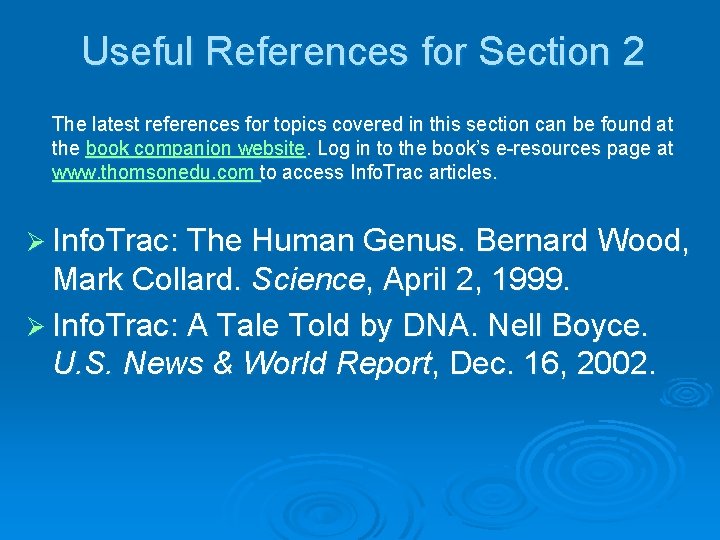 Useful References for Section 2

The latest references for topics covered in this section can be found at the book companion website. Log in to the book's e-resources page at www.thomsonedu.com to access InfoTrac articles.

➢ InfoTrac: The Human Genus. Bernard Wood, Mark Collard. Science, April 2, 1999.
➢ InfoTrac: A Tale Told by DNA. Nell Boyce. U.S. News & World Report, Dec. 16, 2002.